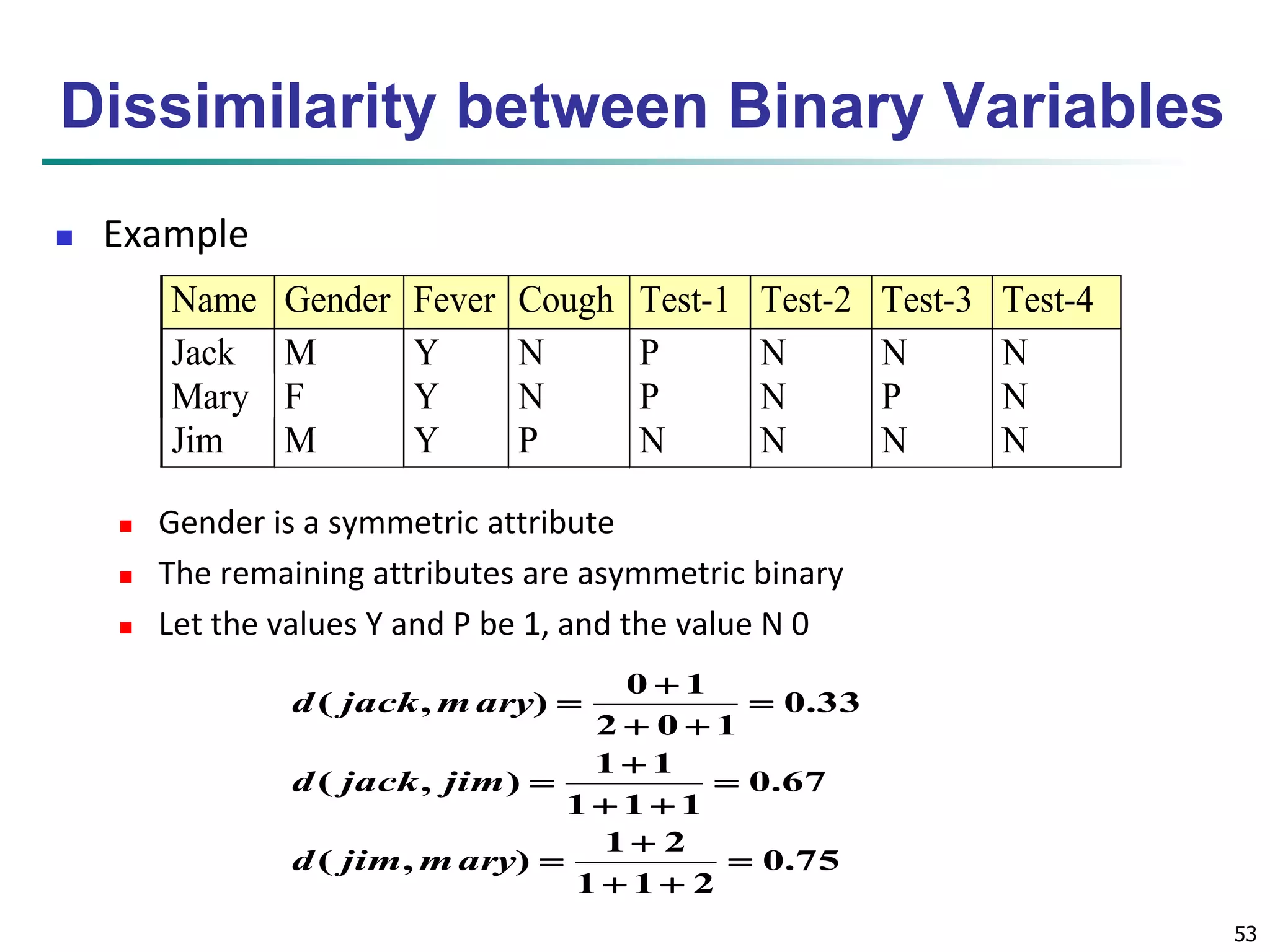 Dissimilarity between Binary Variables

Example

| Name | Gender | Fever | Cough | Test-1 | Test-2 | Test-3 | Test-4 |
|---|---|---|---|---|---|---|---|
| Jack | M | Y | N | P | N | N | N |
| Mary | F | Y | N | P | N | P | N |
| Jim | M | Y | P | N | N | N | N |

Gender is a symmetric attribute

The remaining attributes are asymmetric binary

Let the values Y and P be 1, and the value N 0

$d(jack, mary) = \frac{0+1}{2+0+1} = 0.33$

$d(jack, jim) = \frac{1+1}{1+1+1} = 0.67$

$d(jim, mary) = \frac{1+2}{1+1+2} = 0.75$

53